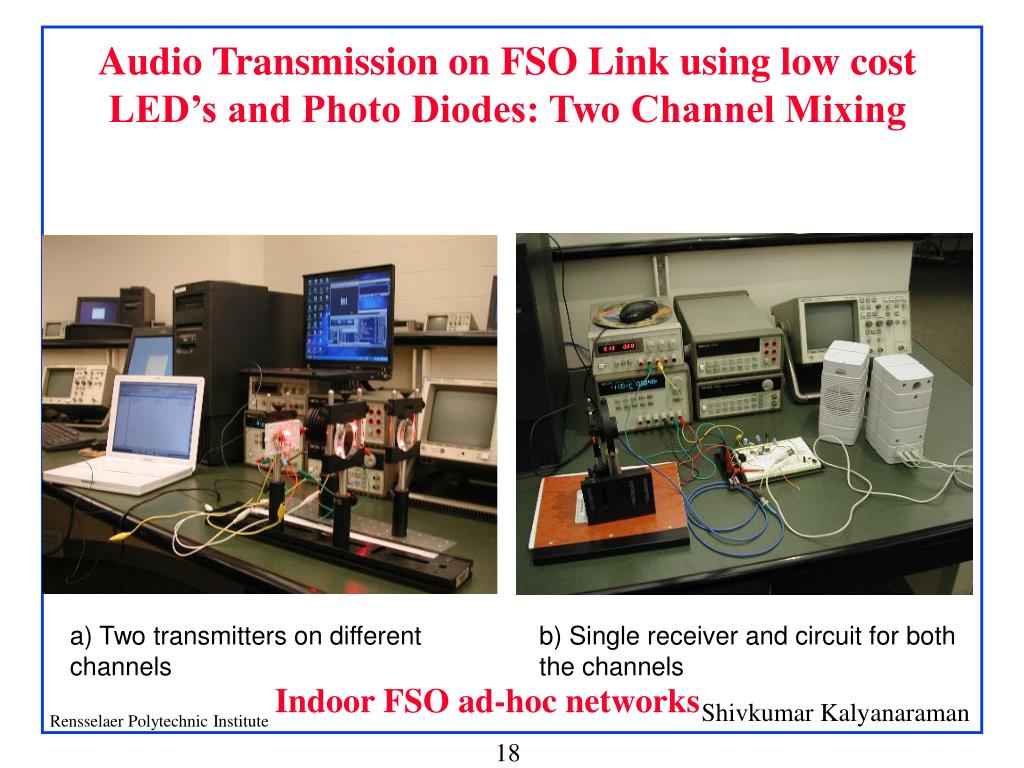 Audio Transmission on FSO Link using low cost LED's and Photo Diodes: Two Channel Mixing

a) Two transmitters on different channels

b) Single receiver and circuit for both the channels

Indoor FSO ad-hoc networks

Rensselaer Polytechnic Institute

Shivkumar Kalyanaraman

18